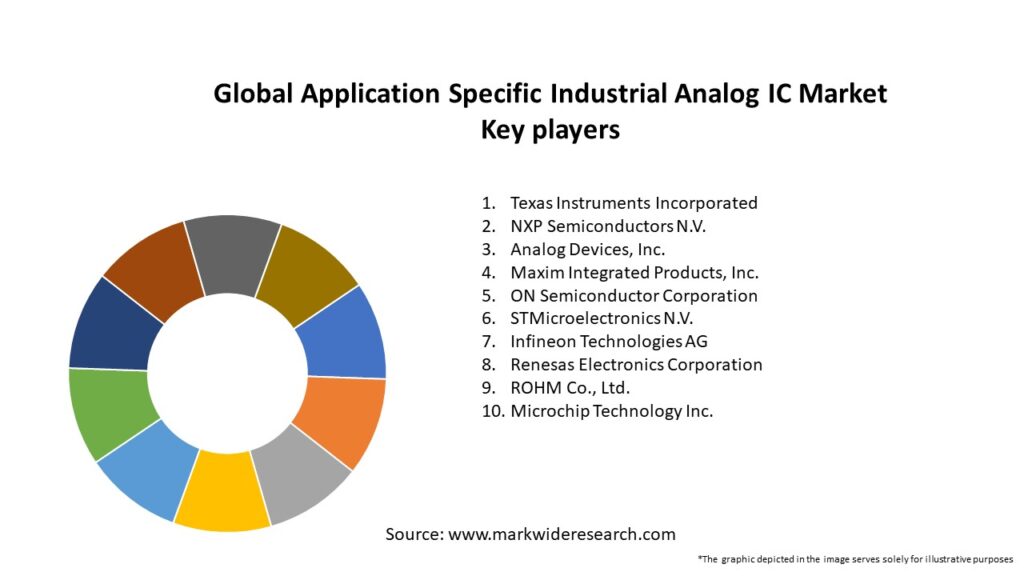 Global Application Specific Industrial Analog IC Market
Key players

1. Texas Instruments Incorporated
2. NXP Semiconductors N.V.
3. Analog Devices, Inc.
4. Maxim Integrated Products, Inc.
5. ON Semiconductor Corporation
6. STMicroelectronics N.V.
7. Infineon Technologies AG
8. Renesas Electronics Corporation
9. ROHM Co., Ltd.
10. Microchip Technology Inc.

Source: www.markwideresearch.com

*The graphic depicted in the image serves solely for illustrative purposes